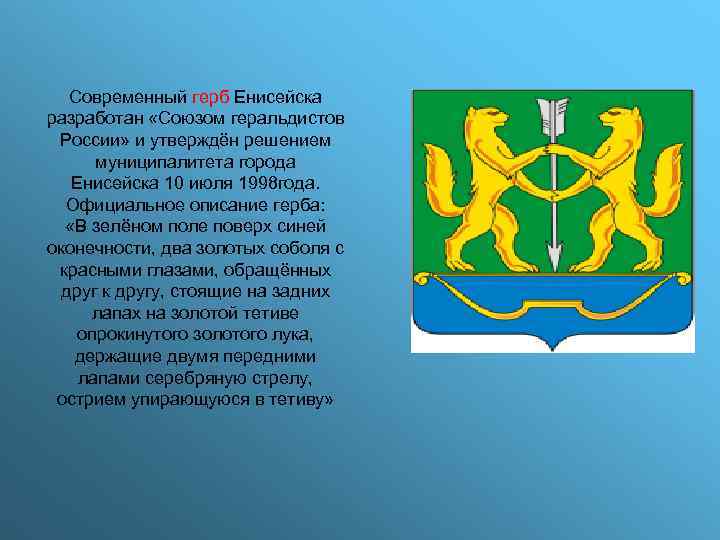 Современный герб Енисейска разработан «Союзом геральдистов России» и утверждён решением муниципалитета города Енисейска 10 июля 1998года. Официальное описание герба: «В зелёном поле поверх синей оконечности, два золотых соболя с красными глазами, обращённых друг к другу, стоящие на задних лапах на золотой тетиве опрокинутого золотого лука, держащие двумя передними лапами серебряную стрелу, острием упирающуюся в тетиву»